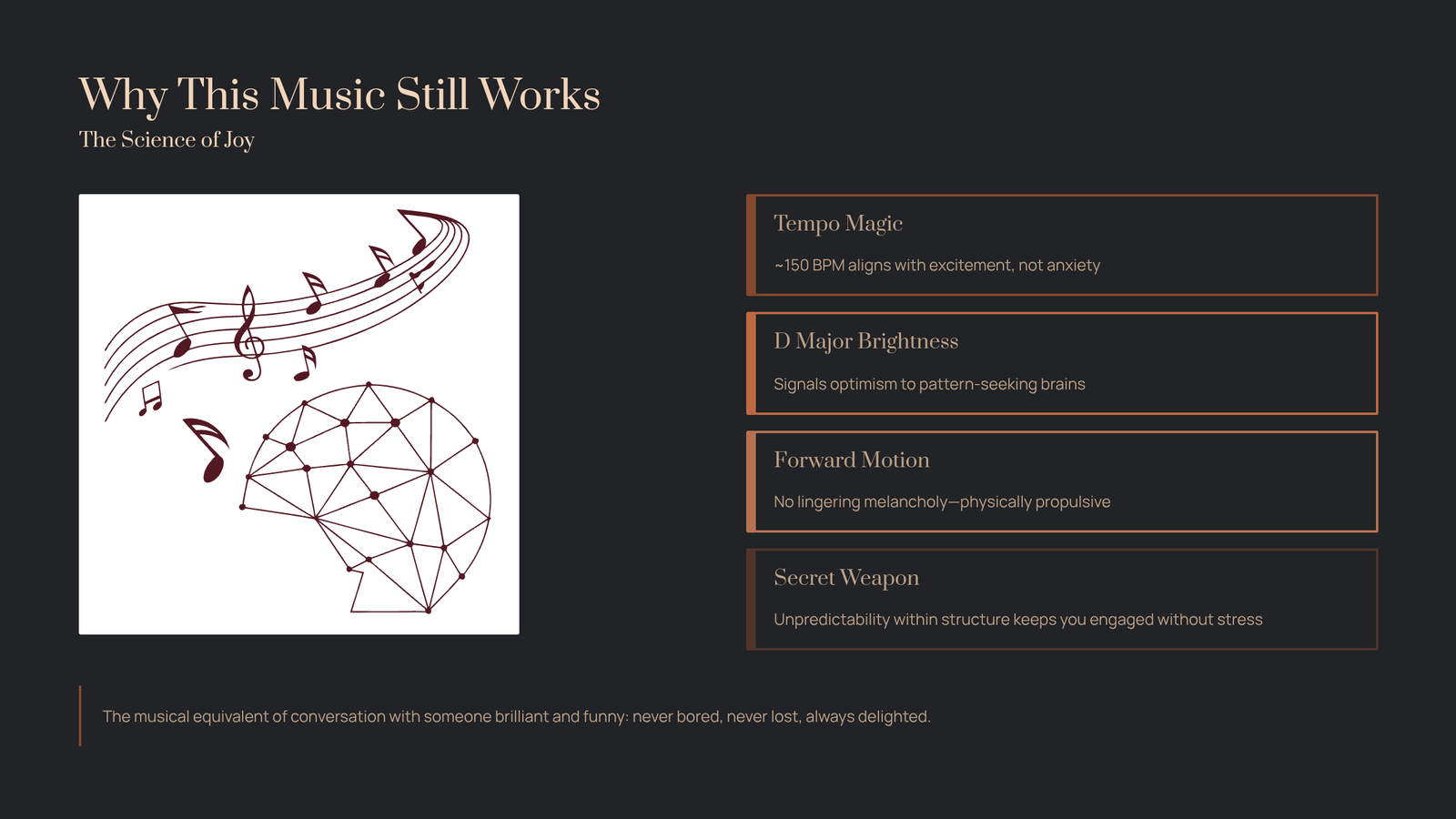 Why This Music Still Works
The Science of Joy

Tempo Magic
~150 BPM aligns with excitement, not anxiety

D Major Brightness
Signals optimism to pattern-seeking brains

Forward Motion
No lingering melancholy—physically propulsive

Secret Weapon
Unpredictability within structure keeps you engaged without stress

The musical equivalent of conversation with someone brilliant and funny: never bored, never lost, always delighted.